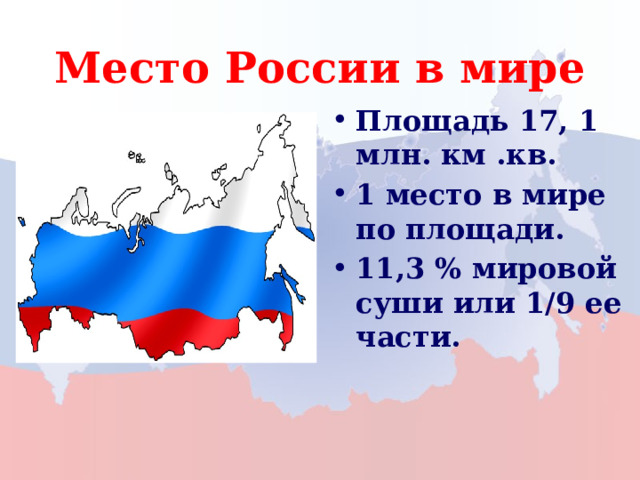 Место России в мире

• Площадь 17, 1 млн. км .кв.
• 1 место в мире по площади.
• 11,3 % мировой суши или 1/9 ее части.